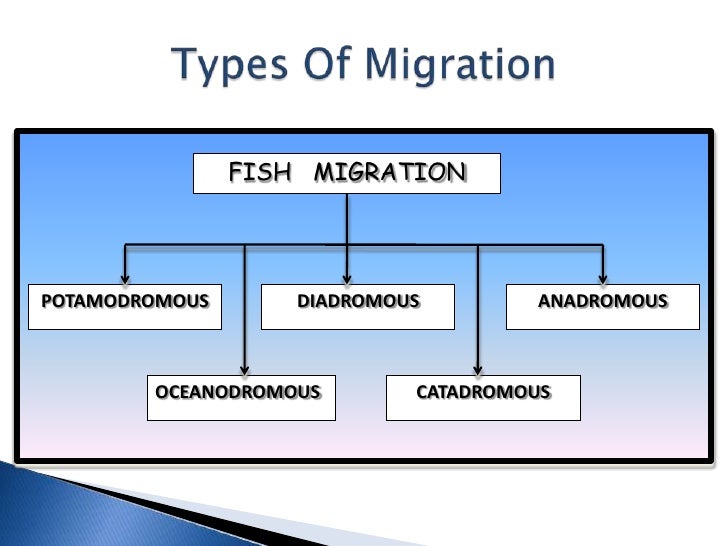 Types Of Migration

FISH MIGRATION

POTAMODROMOUS

DIADROMOUS

ANADROMOUS

OCEANODROMOUS

CATADROMOUS